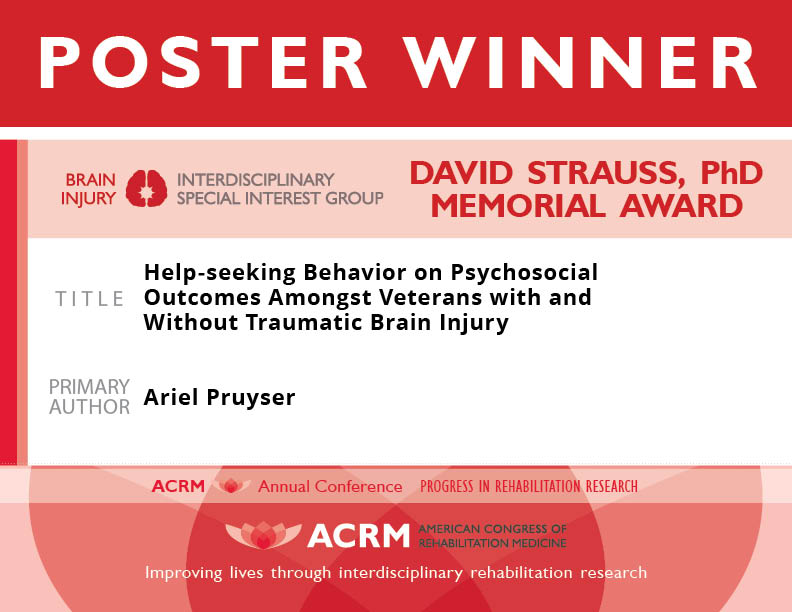 POSTER WINNER

BRAIN INJURY INTERDISCIPLINARY SPECIAL INTEREST GROUP

DAVID STRAUSS, PhD MEMORIAL AWARD

TITLE Help-seeking Behavior on Psychosocial Outcomes Amongst Veterans with and Without Traumatic Brain Injury

PRIMARY AUTHOR Ariel Pruyser

ACRM Annual Conference PROGRESS IN REHABILITATION RESEARCH

ACRM AMERICAN CONGRESS OF REHABILITATION MEDICINE

Improving lives through interdisciplinary rehabilitation research